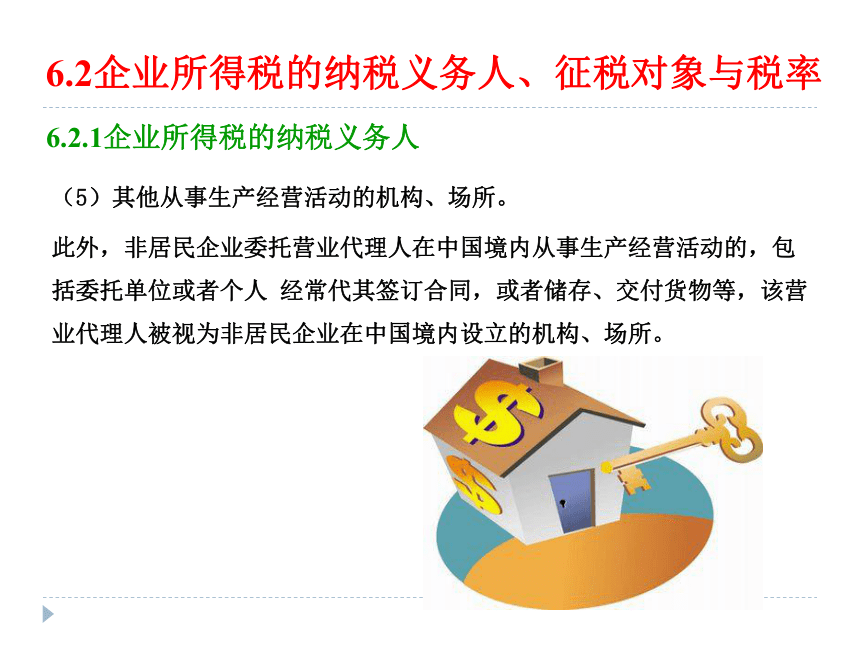 6.2企业所得税的纳税义务人、征税对象与税率

6.2.1企业所得税的纳税义务人

（5）其他从事生产经营活动的机构、场所。

此外，非居民企业委托营业代理人在中国境内从事生产经营活动的，包括委托单位或者个人 经常代其签订合同，或者储存、交付货物等，该营业代理人被视为非居民企业在中国境内设立的机构、场所。

$

$